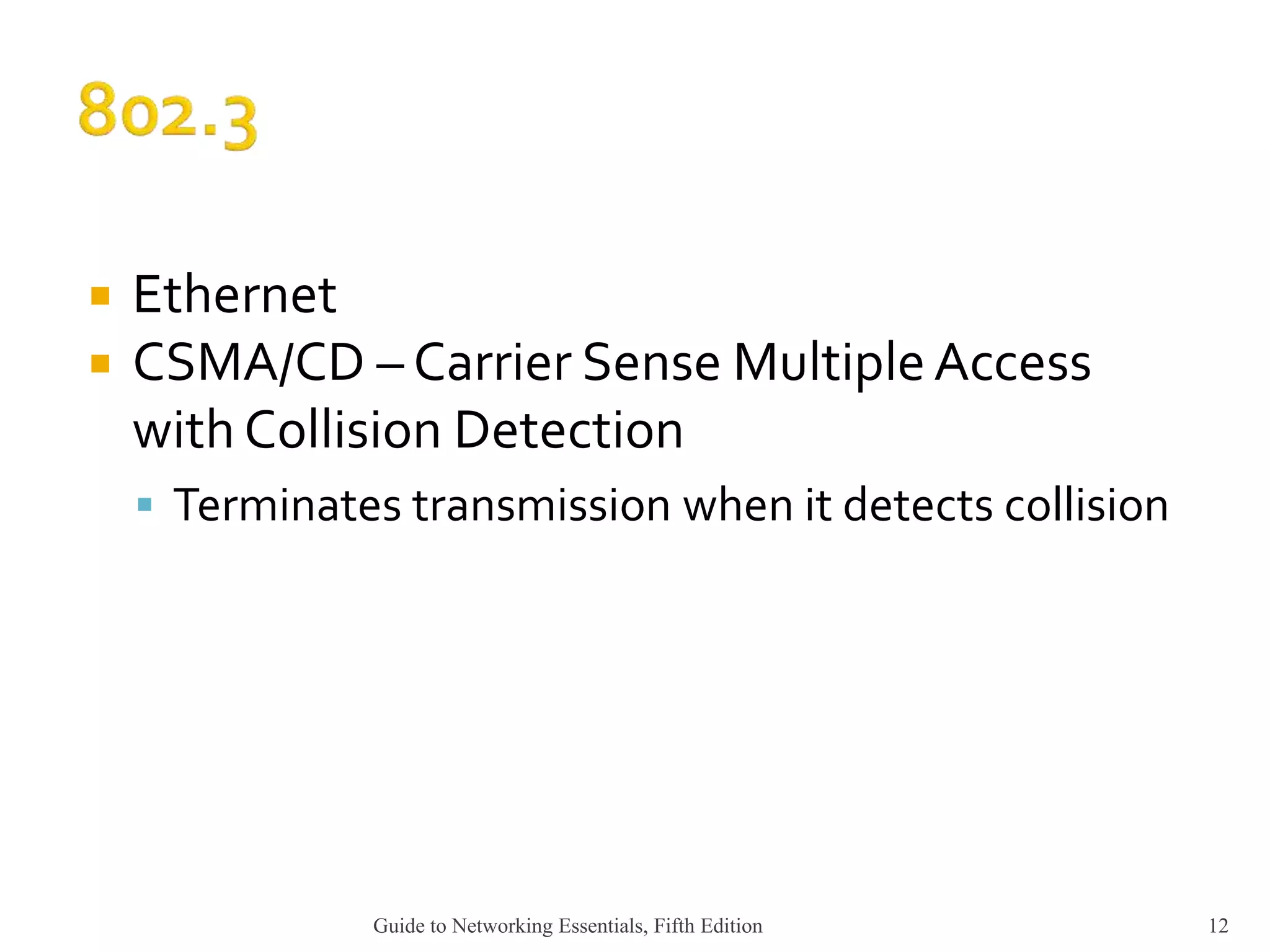 802.3

Ethernet

CSMA/CD – Carrier Sense Multiple Access with Collision Detection

Terminates transmission when it detects collision

Guide to Networking Essentials, Fifth Edition

12